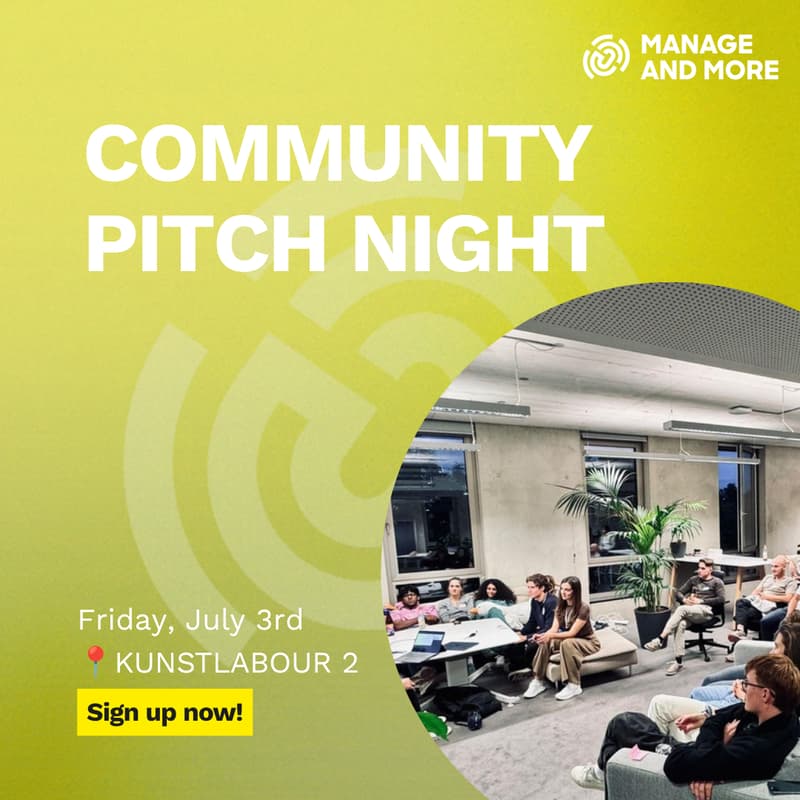 MANAGE AND MORE

COMMUNITY PITCH NIGHT

Friday, July 3rd

📍KUNSTLABOUR 2

Sign up now!